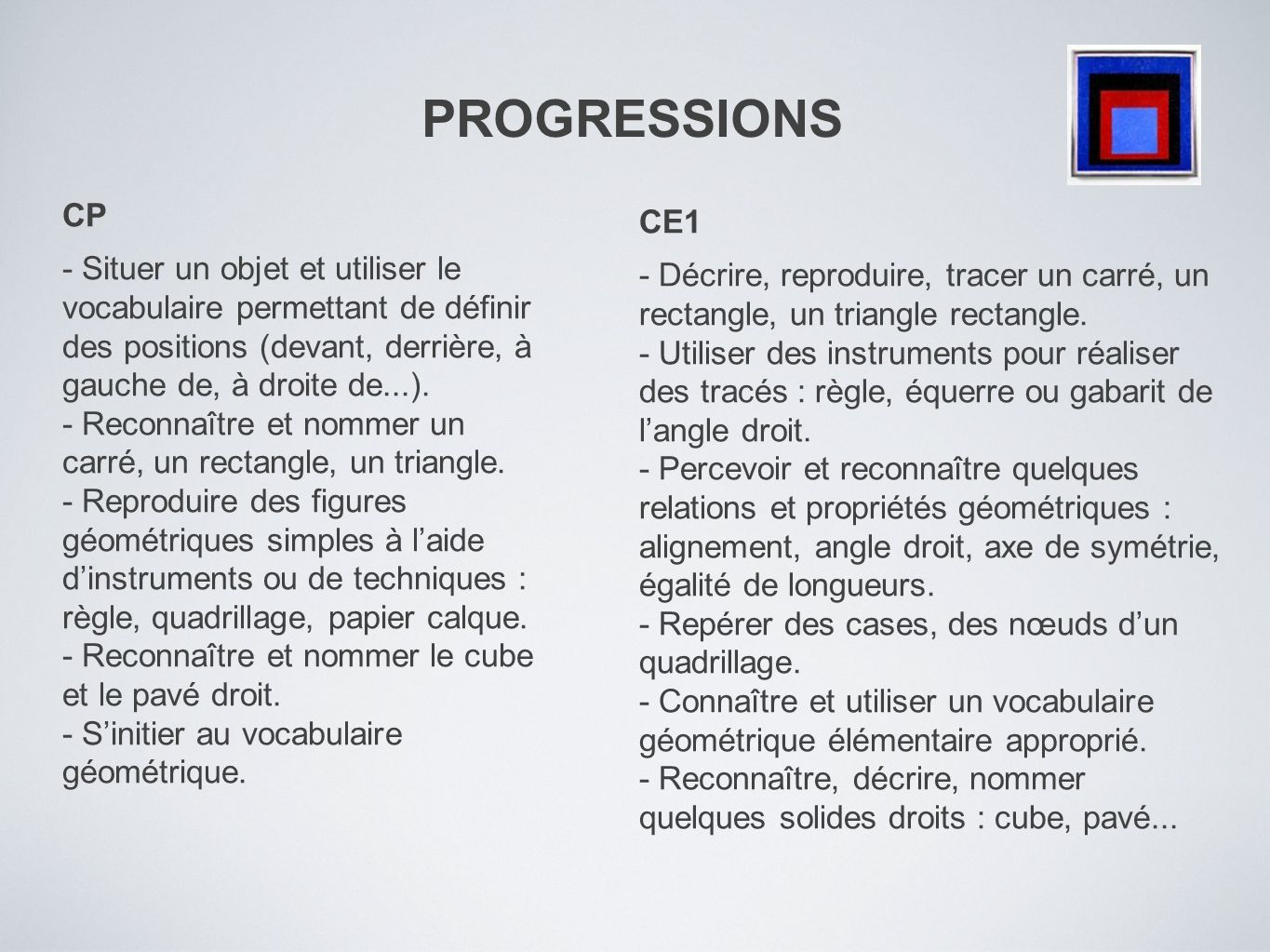 PROGRESSIONS

CP

- Situer un objet et utiliser le vocabulaire permettant de définir des positions (devant, derrière, à gauche de, à droite de...).
- Reconnaître et nommer un carré, un rectangle, un triangle.
- Reproduire des figures géométriques simples à l’aide d’instruments ou de techniques : règle, quadrillage, papier calque.
- Reconnaître et nommer le cube et le pavé droit.
- S’initier au vocabulaire géométrique.

CE1

- Décrire, reproduire, tracer un carré, un rectangle, un triangle rectangle.
- Utiliser des instruments pour réaliser des tracés : règle, équerre ou gabarit de l’angle droit.
- Percevoir et reconnaître quelques relations et propriétés géométriques : alignement, angle droit, axe de symétrie, égalité de longueurs.
- Repérer des cases, des nœuds d’un quadrillage.
- Connaître et utiliser un vocabulaire géométrique élémentaire approprié.
- Reconnaître, décrire, nommer quelques solides droits : cube, pavé...